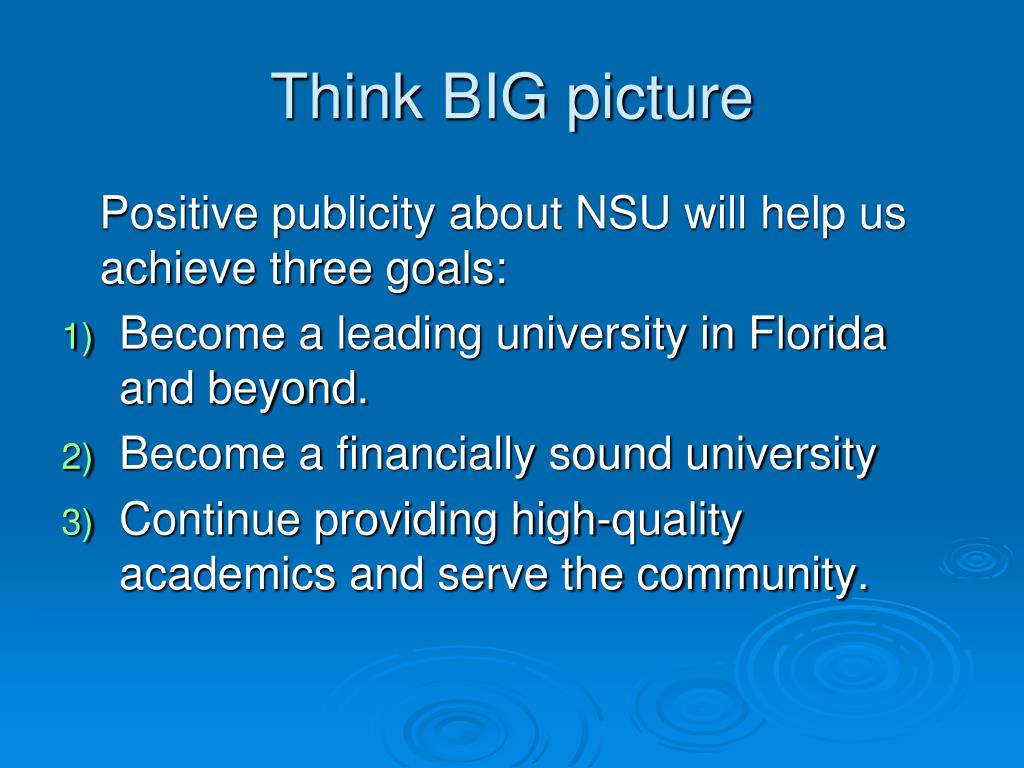 Think BIG picture

Positive publicity about NSU will help us achieve three goals:

1) Become a leading university in Florida and beyond.
2) Become a financially sound university
3) Continue providing high-quality academics and serve the community.